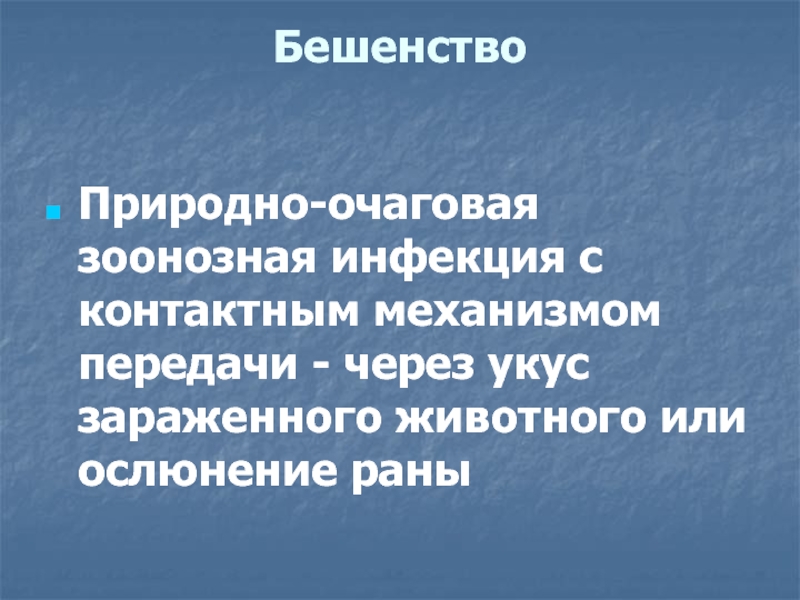 Бешенство

Природно-очаговая зоонозная инфекция с контактным механизмом передачи - через укус зараженного животного или ослюнение раны